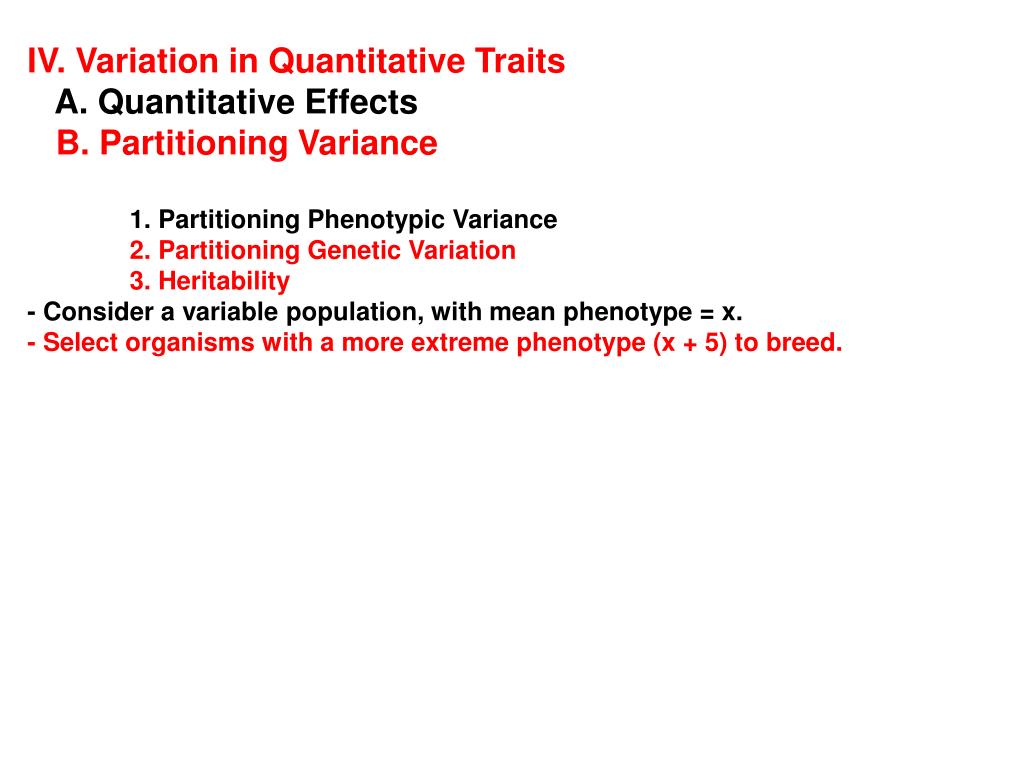 IV. Variation in Quantitative Traits
A. Quantitative Effects
B. Partitioning Variance

1. Partitioning Phenotypic Variance
2. Partitioning Genetic Variation
3. Heritability
- Consider a variable population, with mean phenotype = x.
- Select organisms with a more extreme phenotype (x + 5) to breed.